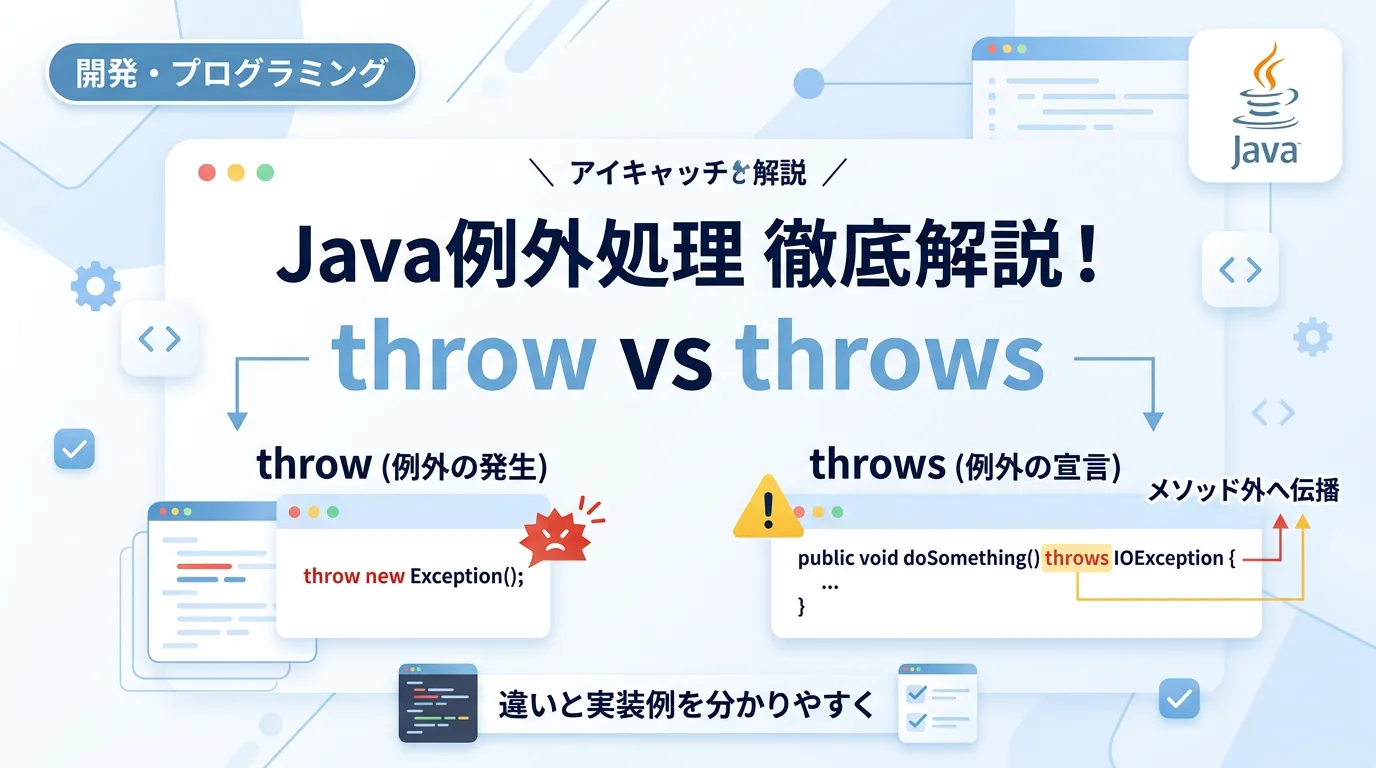 開発・プログラミング

Java

＼ アイキャッチと解説 ／

Java例外処理 徹底解説！

throw vs throws

throw (例外の発生)

throw new Exception();

throws (例外の宣言)

メソッド外へ伝播

public void doSomething() throws IOException {
...
}

違いと実装例を分かりやすく